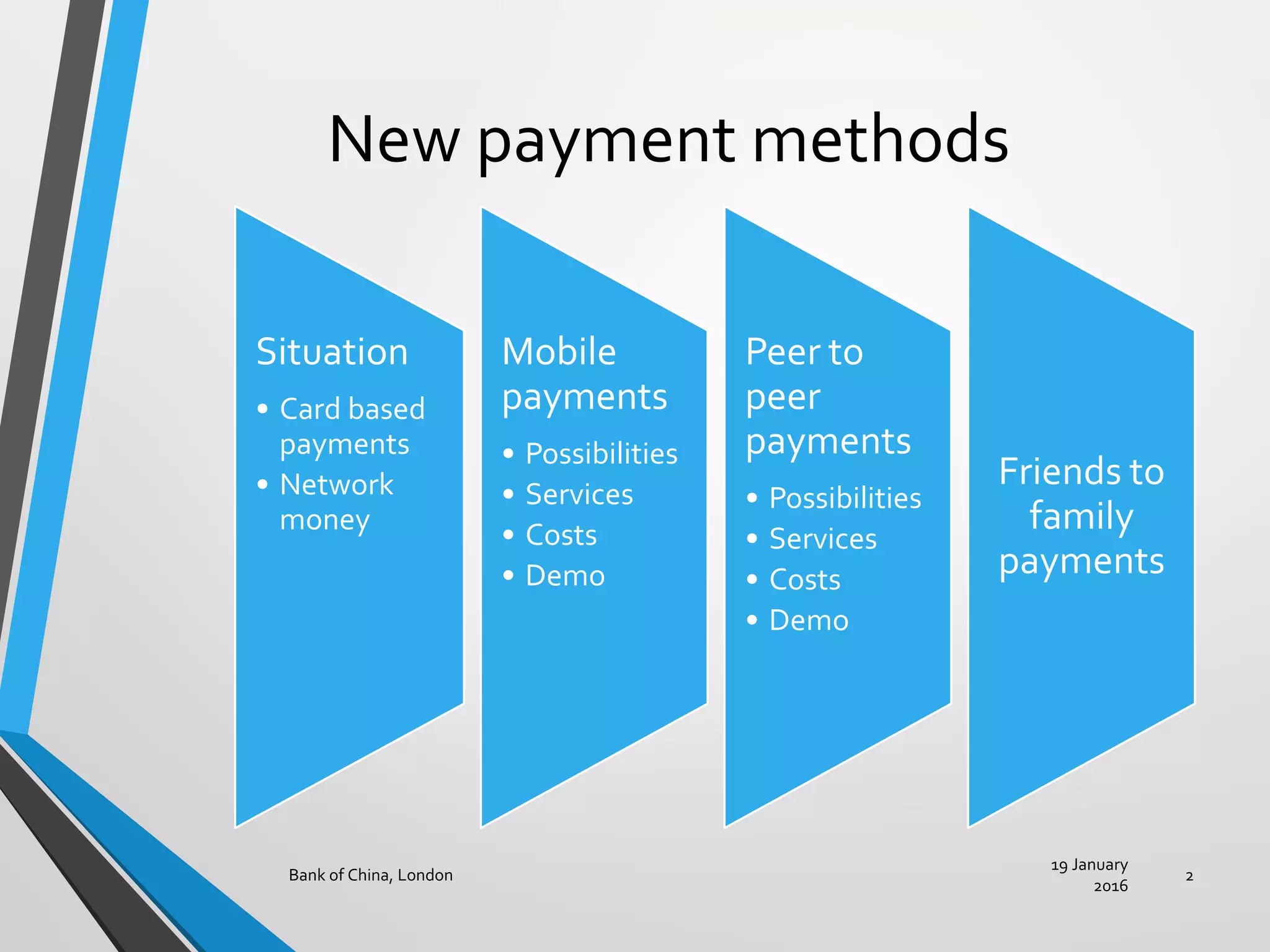 New payment methods

Situation
• Card based payments
• Network money

Mobile payments
• Possibilities
• Services
• Costs
• Demo

Peer to peer payments
• Possibilities
• Services
• Costs
• Demo

Friends to family payments

Bank of China, London

19 January 2016

2